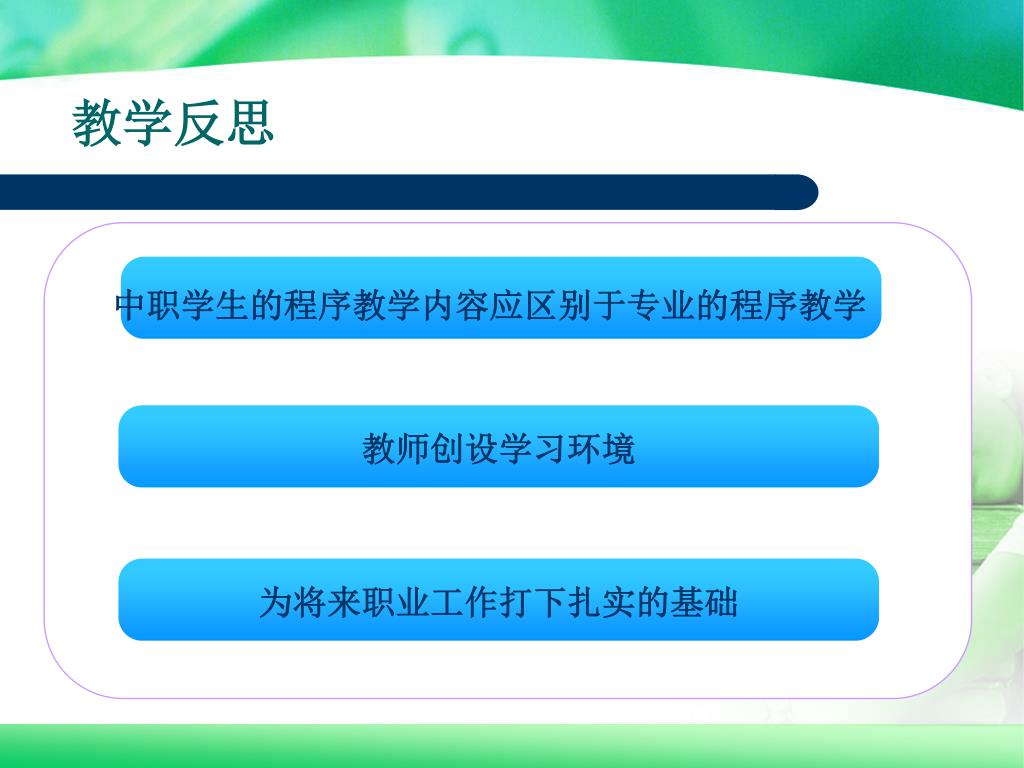 教学反思

中职学生的程序教学内容应区别于专业的程序教学

教师创设学习环境

为将来职业工作打下扎实的基础